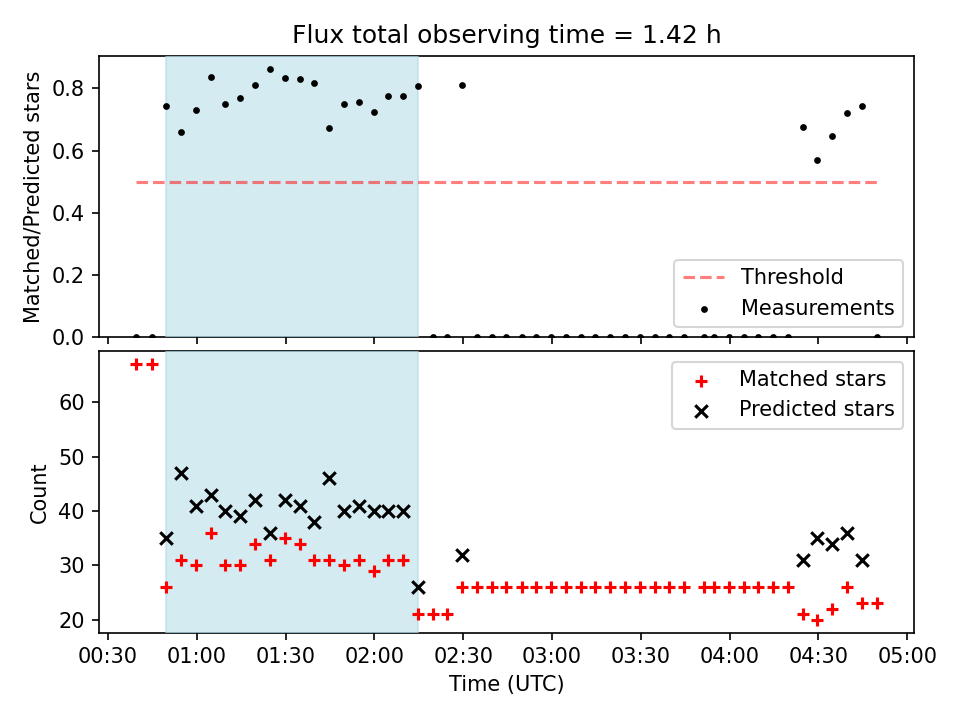 Flux total observing time = 1.42 h

Matched/Predicted stars

0.8
0.6
0.4
0.2
0.0

Threshold
Measurements

Count

60
50
40
30
20

Matched stars
Predicted stars

00:30 01:00 01:30 02:00 02:30 03:00 03:30 04:00 04:30 05:00
Time (UTC)